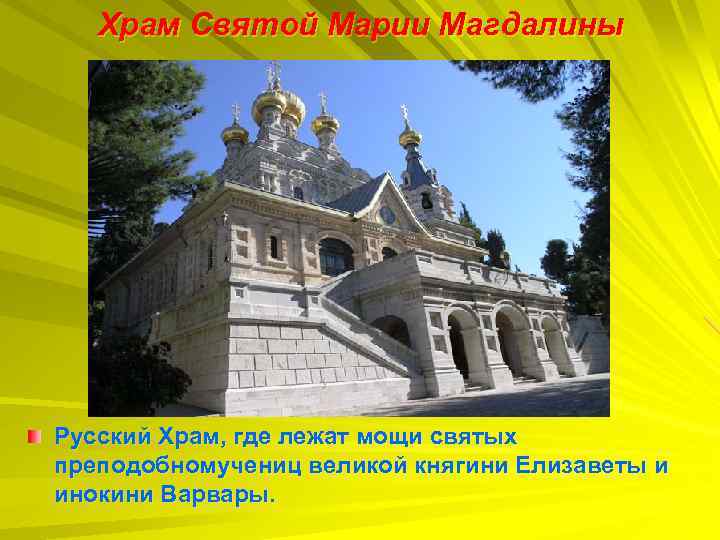 Храм Святой Марии Магдалины

Русский Храм, где лежат мощи святых преподобномучениц великой княгини Елизаветы и инокини Варвары.